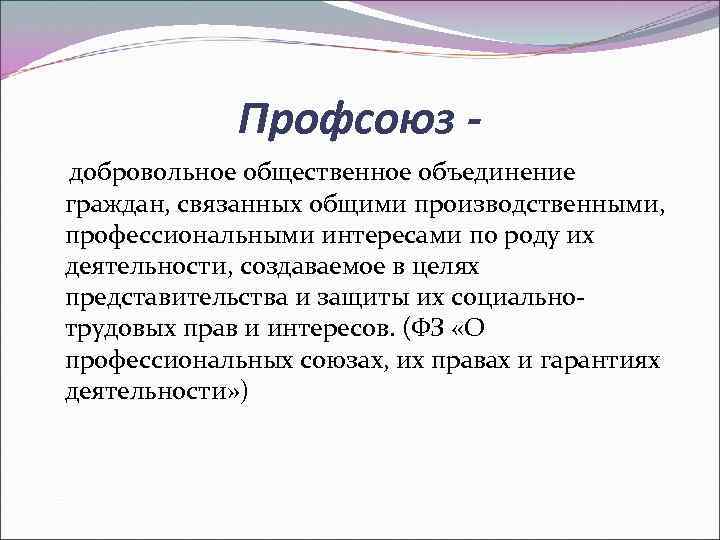 Профсоюз -

добровольное общественное объединение граждан, связанных общими производственными, профессиональными интересами по роду их деятельности, создаваемое в целях представительства и защиты их социально-трудовых прав и интересов. (ФЗ «О профессиональных союзах, их правах и гарантиях деятельности»)